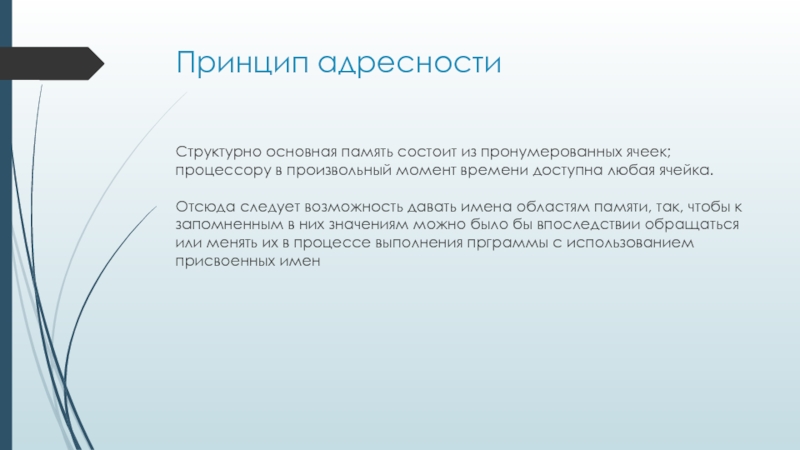 Принцип адресности

Структурно основная память состоит из пронумерованных ячеек; процессору в произвольный момент времени доступна любая ячейка.

Отсюда следует возможность давать имена областям памяти, так, чтобы к запомненным в них значениям можно было бы впоследствии обращаться или менять их в процессе выполнения прграммы с использованием присвоенных имен